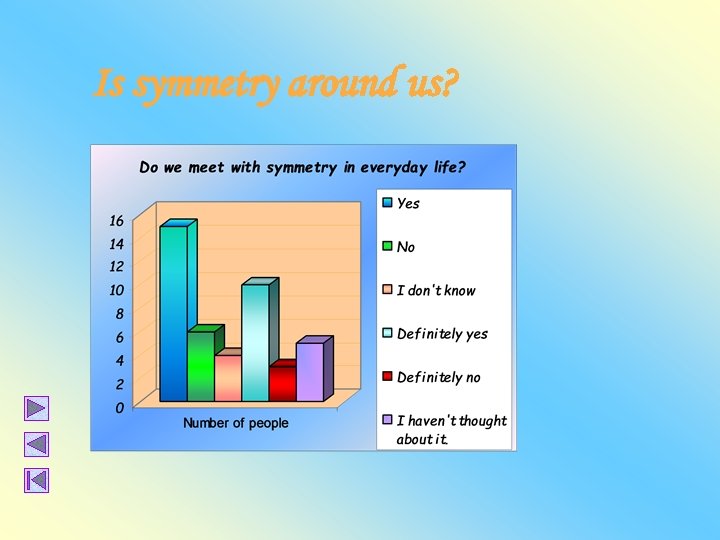 Is symmetry around us?

Do we meet with symmetry in everyday life?

16
14
12
10
8
6
4
2
0

Number of people

Yes
No
I don't know
Definitely yes
Definitely no
I haven't thought about it.